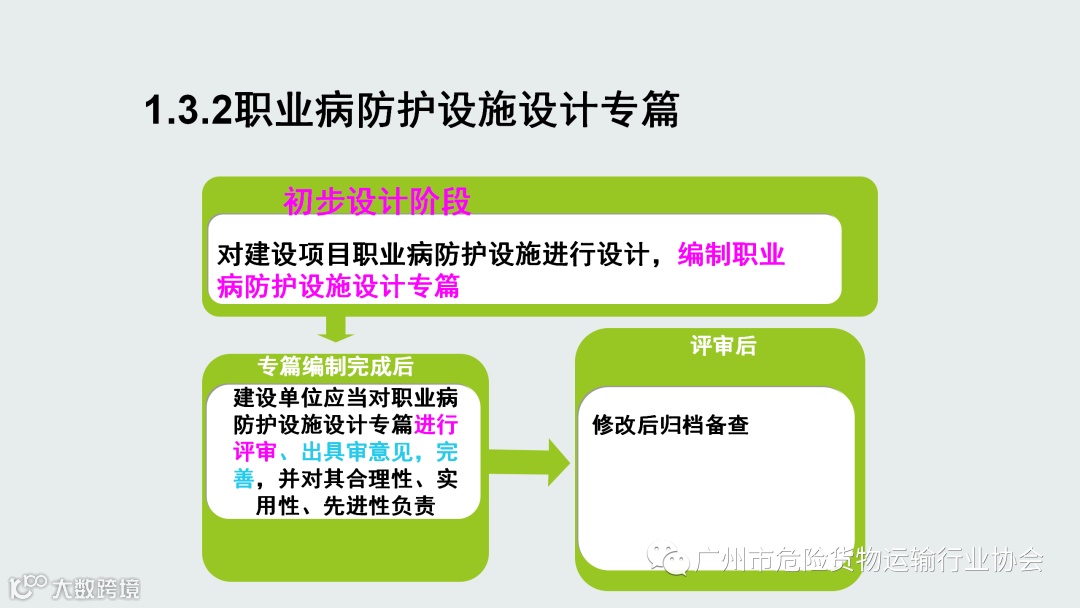 1.3.2职业病防护设施设计专篇

初步设计阶段

对建设项目职业病防护设施进行设计，编制职业病防护设施设计专篇

专篇编制完成后

建设单位应当对职业病防护设施设计专篇进行评审、出具审意见，完善，并对其合理性、实用性、先进性负责

评审后

修改后归档备查

广州市危险货物运输行业协会

大数跨境